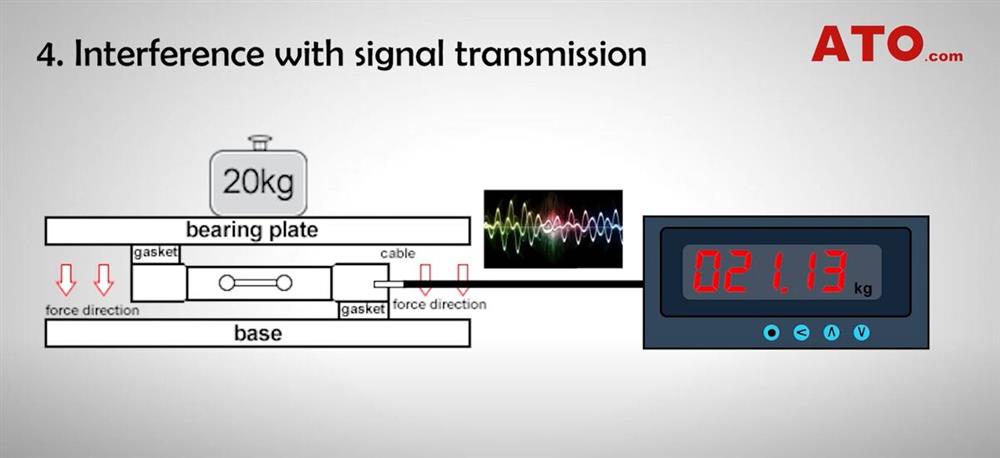 4. Interference with signal transmission

ATO.com

20kg

bearing plate

gasket

cable

force direction

gasket

force direction

base

021.13 kg